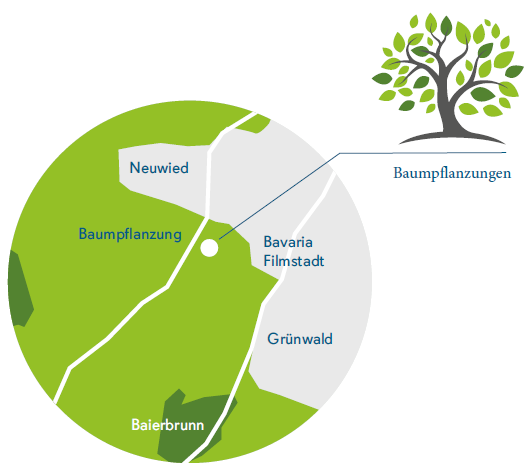 Baumpflanzungen

Neuwied

Baumpflanzung

Bavaria Filmstadt

Grünwald

Baierbrunn